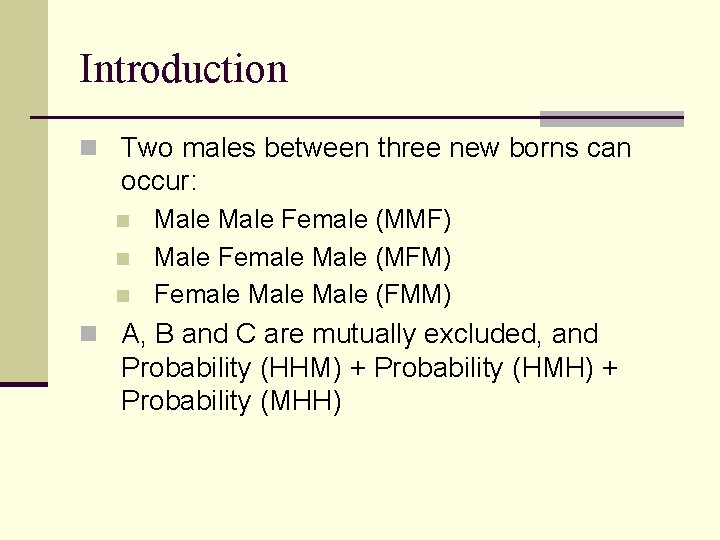 Introduction

Two males between three new borns can occur:

Male Male Female (MMF)

Male Female Male (MFM)

Female Male Male (FMM)

A, B and C are mutually excluded, and Probability (HHM) + Probability (HMH) + Probability (MHH)